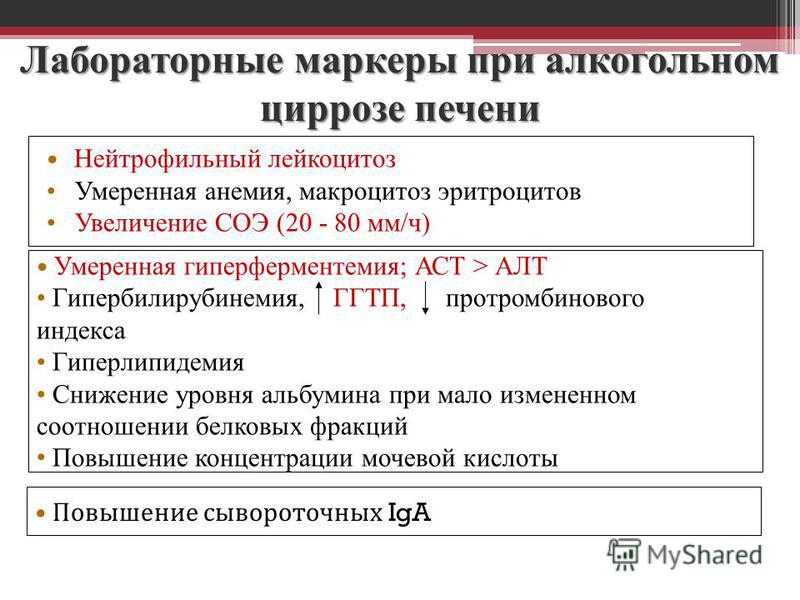 Лабораторные маркеры при алкогольном циррозе печени

• Нейтрофильный лейкоцитоз
• Умеренная анемия, макроцитоз эритроцитов
• Увеличение СОЭ (20 - 80 мм/ч)

• Умеренная гиперферментемия; АСТ > АЛТ
• Гипербилирубинемия, ↑ ГГТП, ↓ протромбинового индекса
• Гиперлипидемия
• Снижение уровня альбумина при мало измененном соотношении белковых фракций
• Повышение концентрации мочевой кислоты

• Повышение сывороточных IgA

MyShared